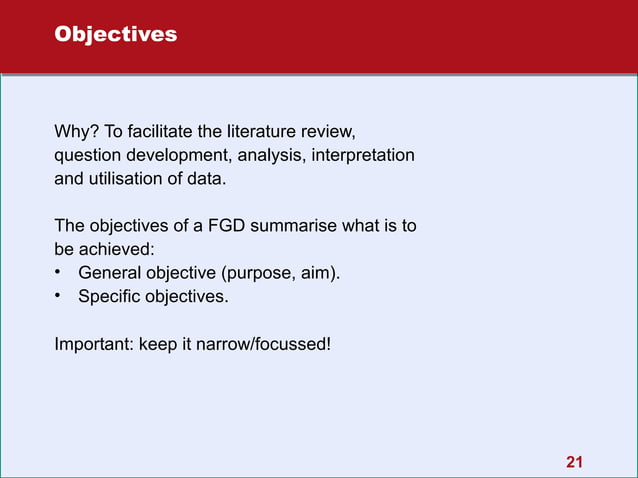 Objectives

Why? To facilitate the literature review, question development, analysis, interpretation and utilisation of data.

The objectives of a FGD summarise what is to be achieved:
• General objective (purpose, aim).
• Specific objectives.

Important: keep it narrow/focussed!

21